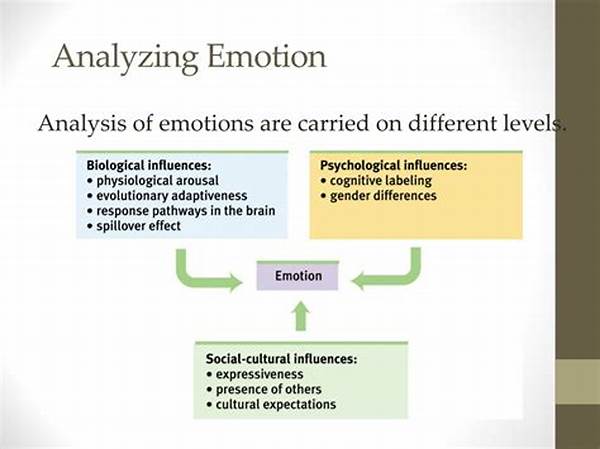 Analyzing Emotion

Analysis of emotions are carried on different levels.

Biological influences:
• physiological arousal
• evolutionary adaptiveness
• response pathways in the brain
• spillover effect

Psychological influences:
• cognitive labeling
• gender differences

Emotion

Social-cultural influences:
• expressiveness
• presence of others
• cultural expectations